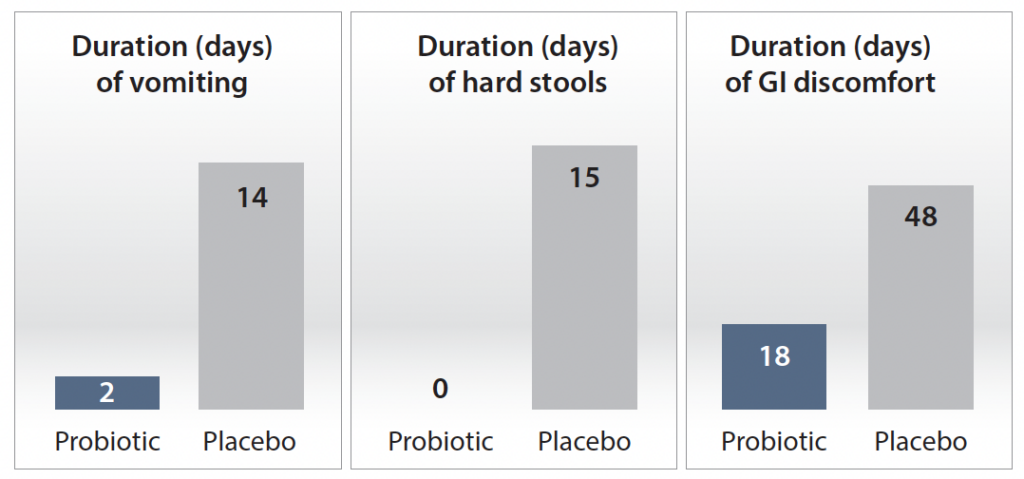 Duration (days) of vomiting

2
14

Probiotic Placebo

Duration (days) of hard stools

0
15

Probiotic Placebo

Duration (days) of GI discomfort

18
48

Probiotic Placebo